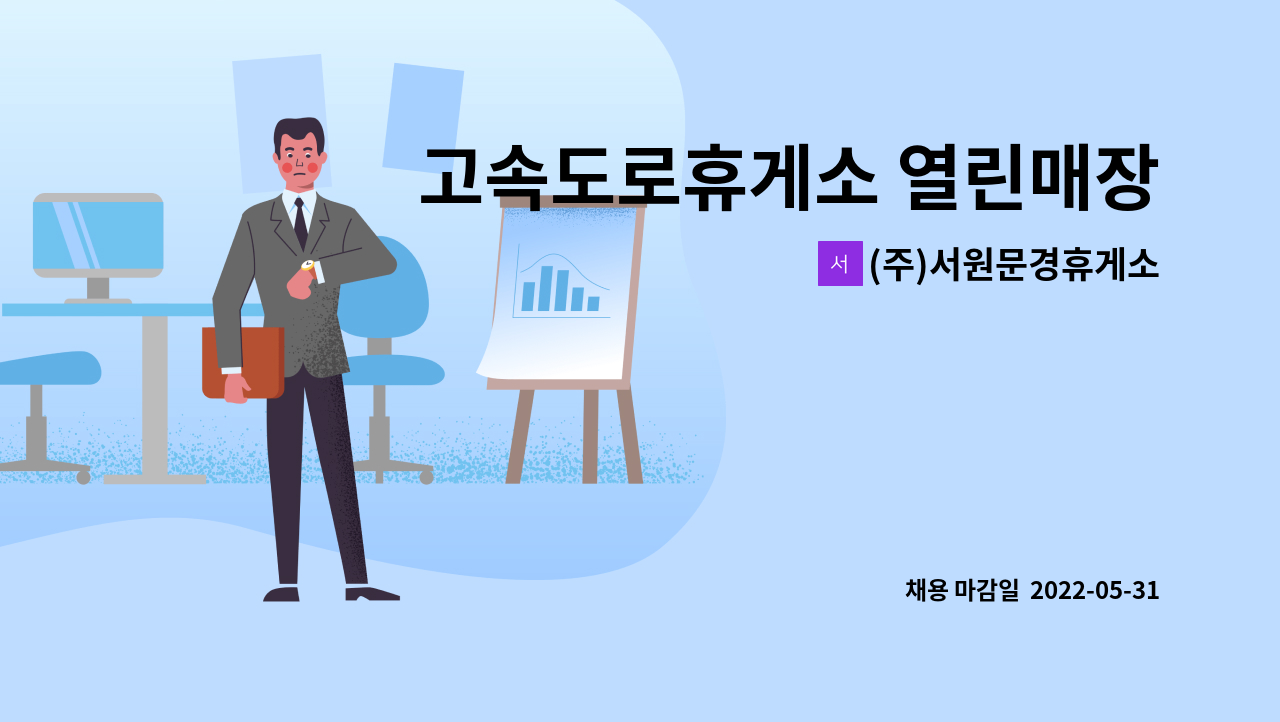 고속도로휴게소 열린매장

서 (주)서원문경휴게소

채용 마감일 2022-05-31